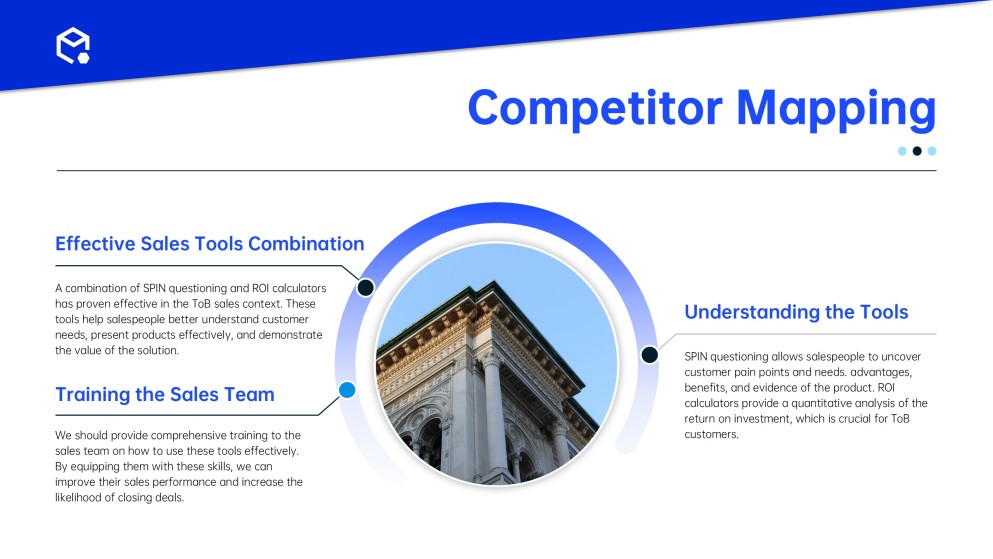 Competitor Mapping

Effective Sales Tools Combination

A combination of SPIN questioning and ROI calculators has proven effective in the ToB sales context. These tools help salespeople better understand customer needs, present products effectively, and demonstrate the value of the solution.

Training the Sales Team

We should provide comprehensive training to the sales team on how to use these tools effectively. By equipping them with these skills, we can improve their sales performance and increase the likelihood of closing deals.

Understanding the Tools

SPIN questioning allows salespeople to uncover customer pain points and needs. advantages, benefits, and evidence of the product. ROI calculators provide a quantitative analysis of the return on investment, which is crucial for ToB customers.